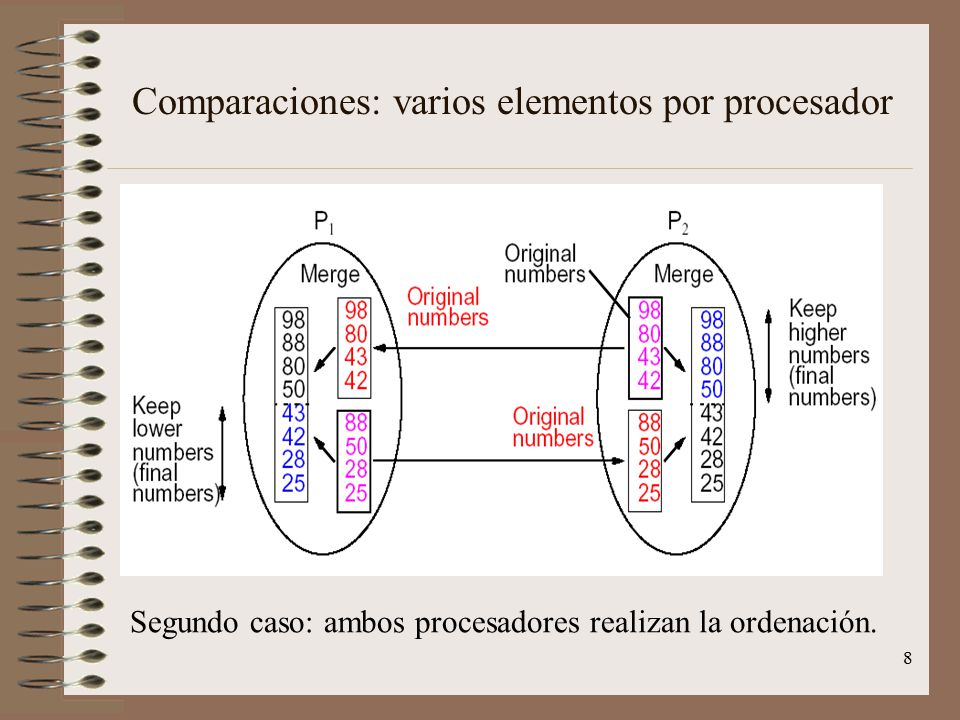 Comparaciones: varios elementos por procesador

$P_1$

Merge

98
88
80
50
43
42
28
25

98
80
43
42

88
50
28
25

Keep lower numbers (final numbers)

Original numbers

Original numbers

Original numbers

$P_2$

Merge

98
80
43
42

88
50
28
25

98
88
80
50
43
42
28
25

Keep higher numbers (final numbers)

Segundo caso: ambos procesadores realizan la ordenación.

8